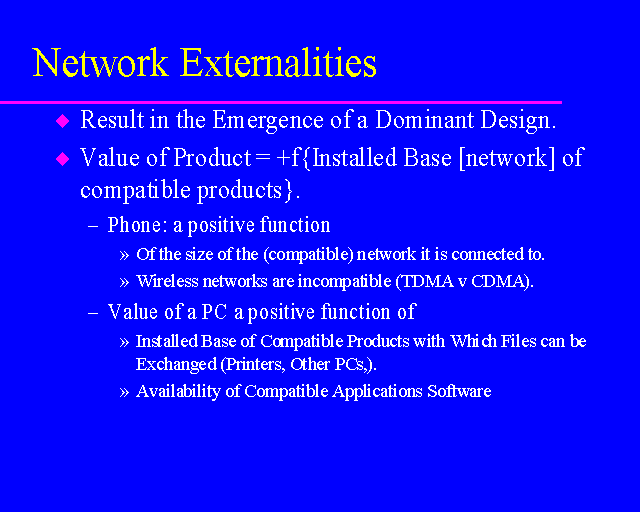 Network Externalities

◆ Result in the Emergence of a Dominant Design.

◆ Value of Product = +f{Installed Base [network] of compatible products}.

– Phone: a positive function

» Of the size of the (compatible) network it is connected to.

» Wireless networks are incompatible (TDMA v CDMA).

– Value of a PC a positive function of

» Installed Base of Compatible Products with Which Files can be Exchanged (Printers, Other PCs,).

» Availability of Compatible Applications Software